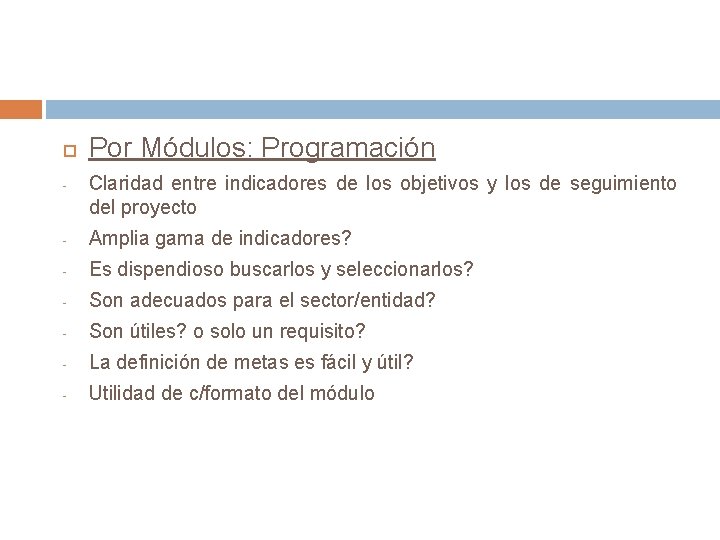 Por Módulos: Programación

- Claridad entre indicadores de los objetivos y los de seguimiento del proyecto
- Amplia gama de indicadores?
- Es dispendioso buscarlos y seleccionarlos?
- Son adecuados para el sector/entidad?
- Son útiles? o solo un requisito?
- La definición de metas es fácil y útil?
- Utilidad de c/formato del módulo